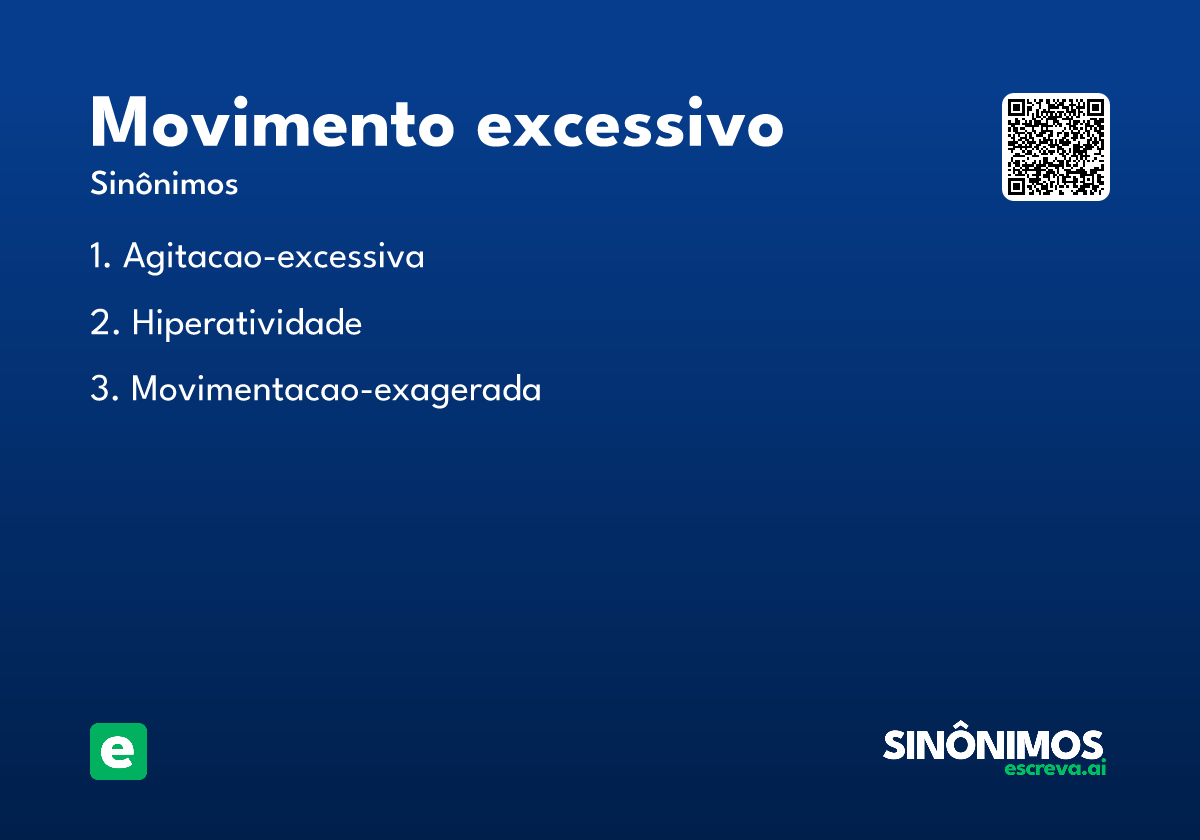 Movimento excessivo
Sinônimos

1. Agitacao-excessiva

2. Hiperatividade

3. Movimentacao-exagerada

e

SINÔNIMOS
escreva.ai